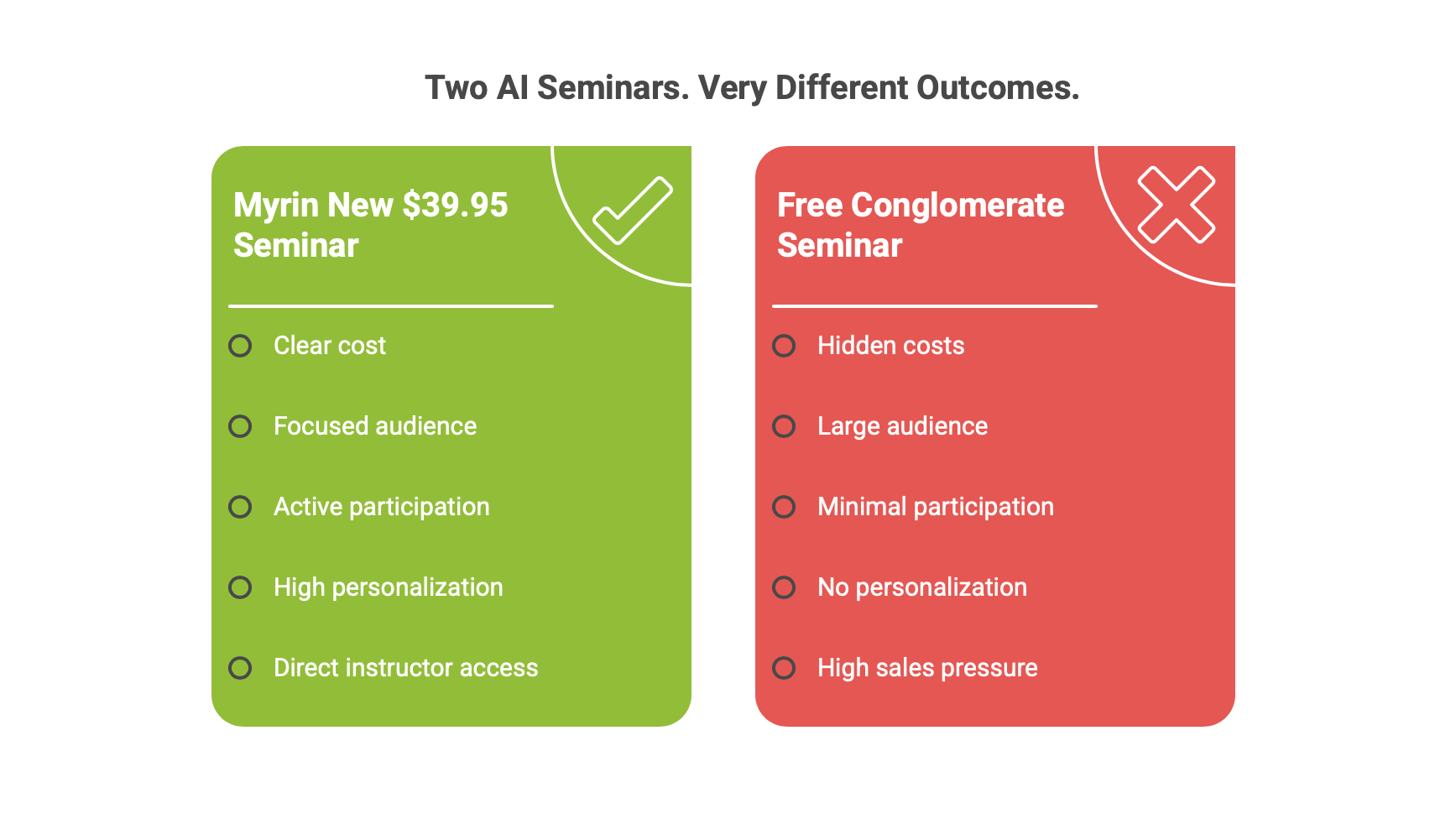 Two AI Seminars. Very Different Outcomes.

Myrin New \$39.95 Seminar

Clear cost

Focused audience

Active participation

High personalization

Direct instructor access

Free Conglomerate Seminar

Hidden costs

Large audience

Minimal participation

No personalization

High sales pressure